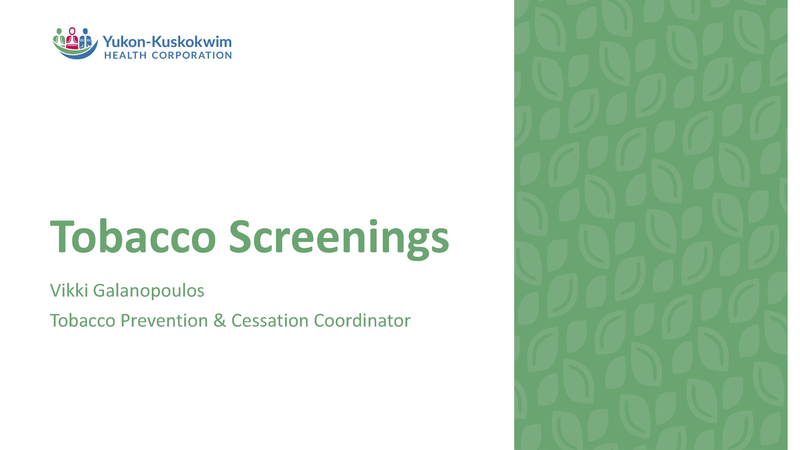 Yukon-Kuskokwim
HEALTH CORPORATION

Tobacco Screenings

Vikki Galanopoulos

Tobacco Prevention & Cessation Coordinator